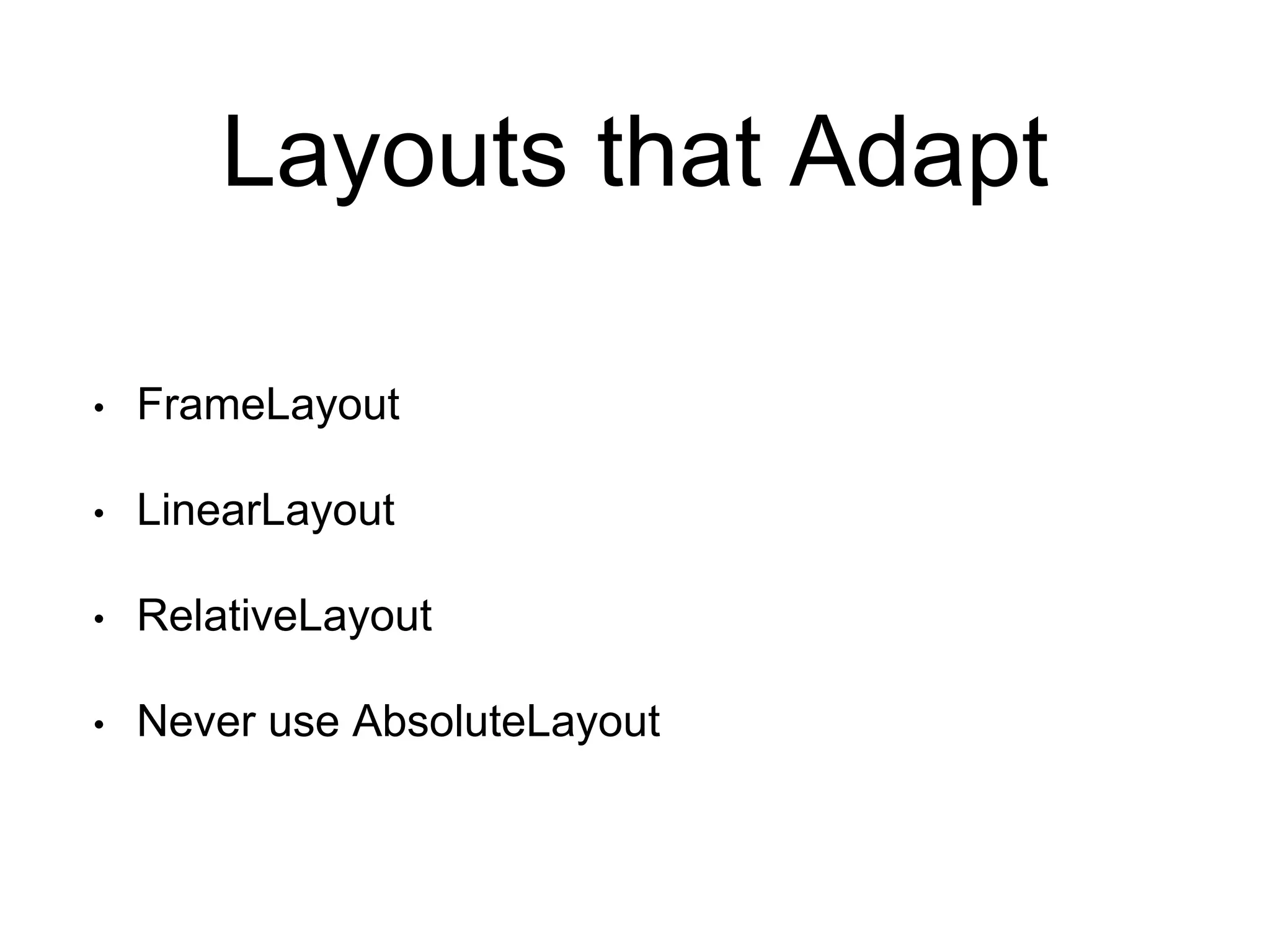 Layouts that Adapt

• FrameLayout

• LinearLayout

• RelativeLayout

• Never use AbsoluteLayout